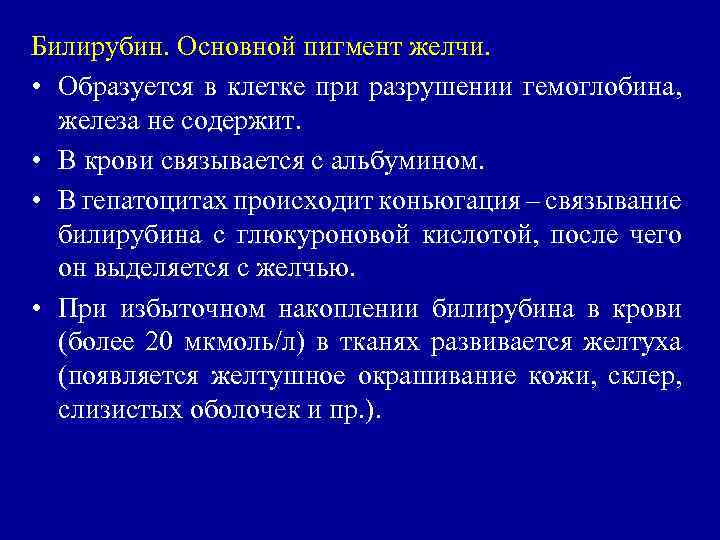 Билирубин. Основной пигмент желчи.

• Образуется в клетке при разрушении гемоглобина, железа не содержит.

• В крови связывается с альбумином.

• В гепатоцитах происходит коньюгация – связывание билирубина с глюкуроновой кислотой, после чего он выделяется с желчью.

• При избыточном накоплении билирубина в крови (более 20 мкмоль/л) в тканях развивается желтуха (появляется желтушное окрашивание кожи, склер, слизистых оболочек и пр.).